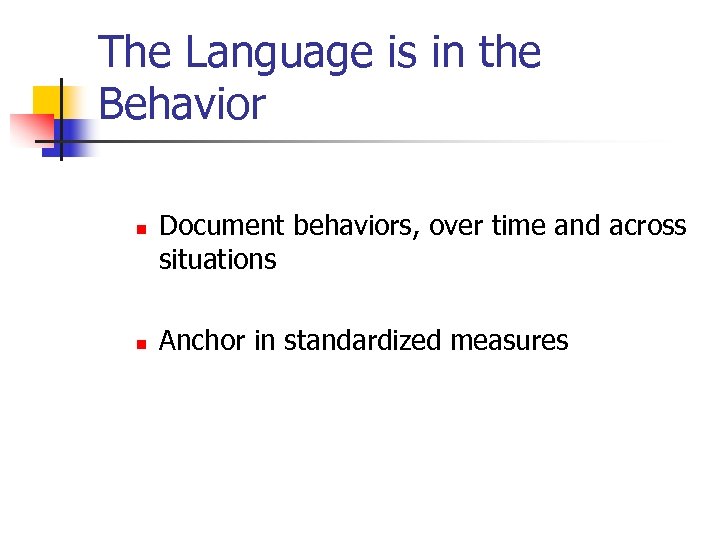 The Language is in the Behavior

- Document behaviors, over time and across situations

- Anchor in standardized measures